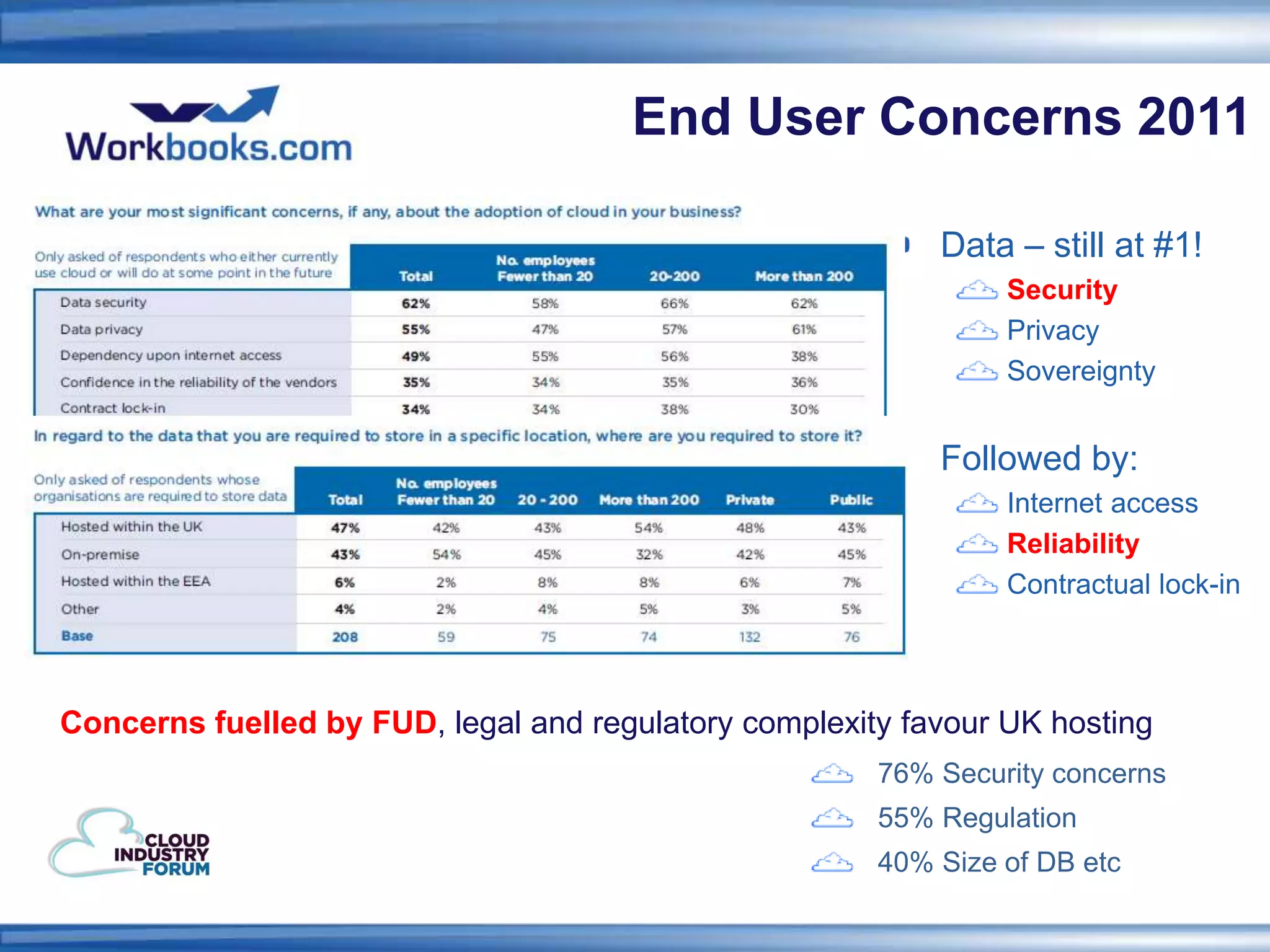 Workbooks.com

End User Concerns 2011

What are your most significant concerns, if any, about the adoption of cloud in your business?

| Only asked of respondents who either currently use cloud or will do at some point in the future | Total | No. employees Fewer than 20 | 20-200 | More than 200 |
|---|---|---|---|---|
| Data security | 62% | 58% | 66% | 62% |
| Data privacy | 55% | 47% | 57% | 61% |
| Dependency upon internet access | 49% | 55% | 56% | 38% |
| Confidence in the reliability of the vendors | 35% | 34% | 35% | 36% |
| Contract lock-in | 34% | 34% | 38% | 30% |

In regard to the data that you are required to store in a specific location, where are you required to store it?

| Only asked of respondents whose organisations are required to store data | Total | No. employees Fewer than 20 | 20 - 200 | More than 200 | Private | Public |
|---|---|---|---|---|---|---|
| Hosted within the UK | 47% | 42% | 43% | 54% | 48% | 43% |
| On-premise | 43% | 54% | 45% | 32% | 42% | 45% |
| Hosted within the EEA | 6% | 2% | 8% | 8% | 6% | 7% |
| Other | 4% | 2% | 4% | 5% | 3% | 5% |
| Base | 208 | 59 | 75 | 74 | 132 | 76 |

Data – still at #1!
Security
Privacy
Sovereignty

Followed by:
Internet access
Reliability
Contractual lock-in

Concerns fuelled by FUD, legal and regulatory complexity favour UK hosting

76% Security concerns
55% Regulation
40% Size of DB etc

CLOUD INDUSTRY FORUM